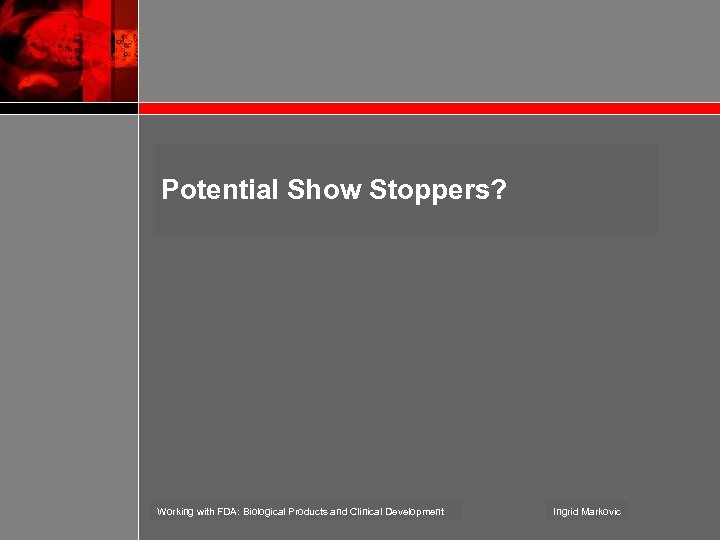 Potential Show Stoppers?

Working with FDA: Biological Products and Clinical Development

Ingrid Markovic